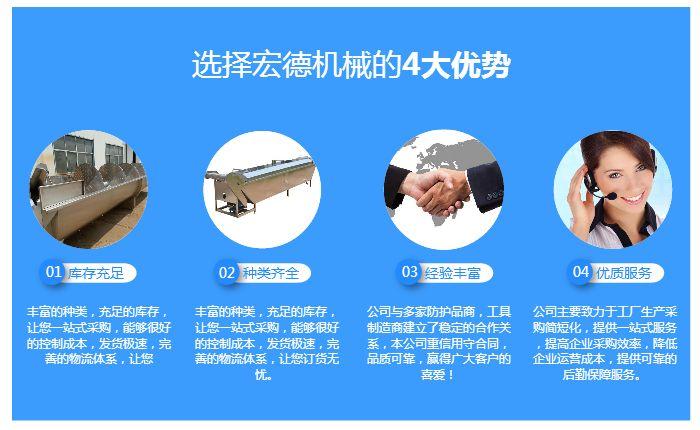 选择宏德机械的4大优势

01 库存充足

丰富的种类，充足的库存，让您一站式采购，能够很好的控制成本，发货极速，完善的物流体系，让您

02 种类齐全

丰富的种类，充足的库存，让您一站式采购，能够很好的控制成本，发货极速，完善的物流体系，让您订货无忧。

03 经验丰富

公司与多家防护品商，工具制造商建立了稳定的合作关系，本公司重信用守合同，品质可靠，赢得广大客户的喜爱！

04 优质服务

公司主要致力于工厂生产采购简短化，提供一站式服务，提高企业采购效率，降低企业运营成本，提供可靠的后勤保障服务。